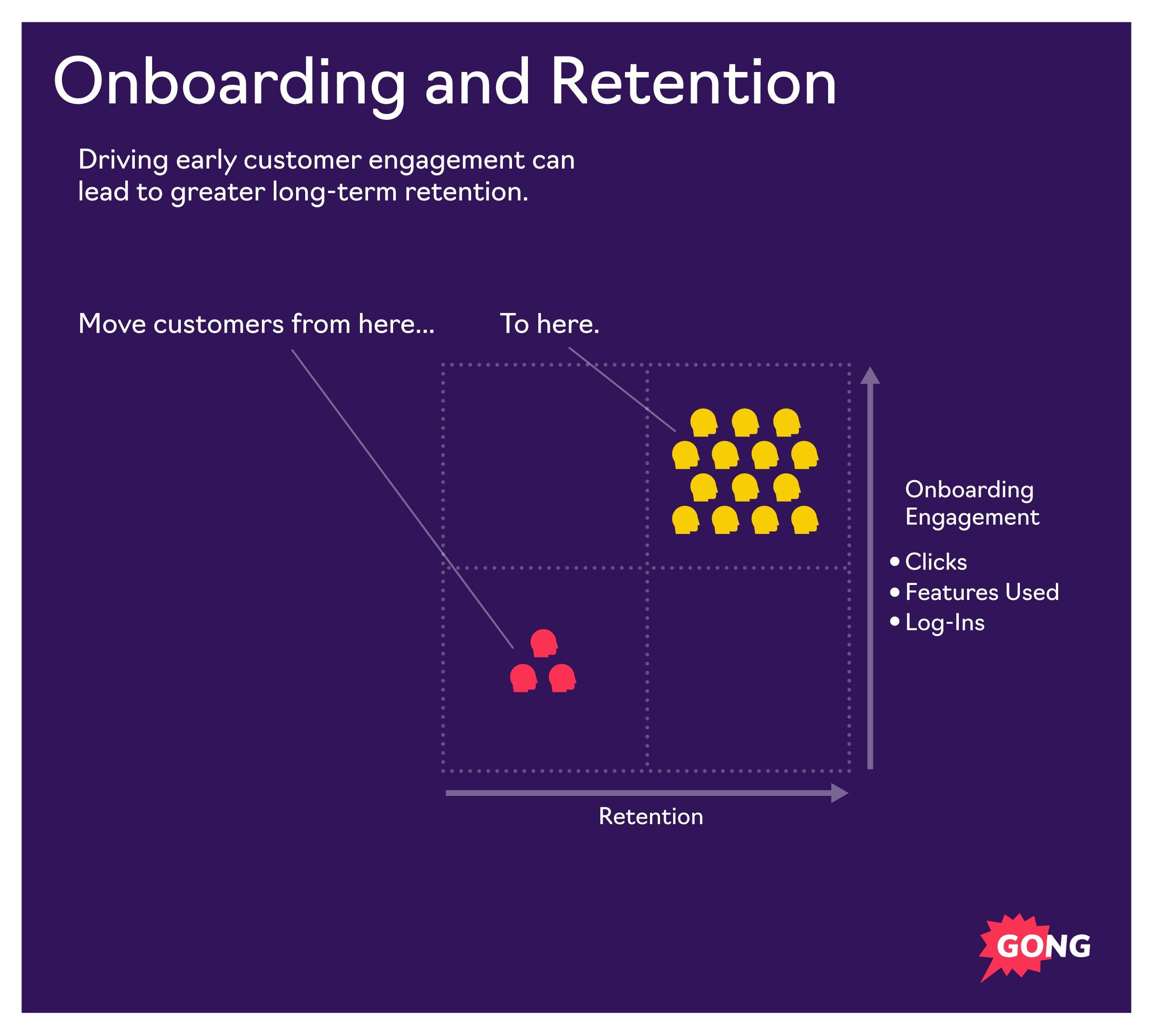 Onboarding and Retention

Driving early customer engagement can lead to greater long-term retention.

Move customers from here...

To here.

Onboarding Engagement

• Clicks
• Features Used
• Log-Ins

Retention

GONG